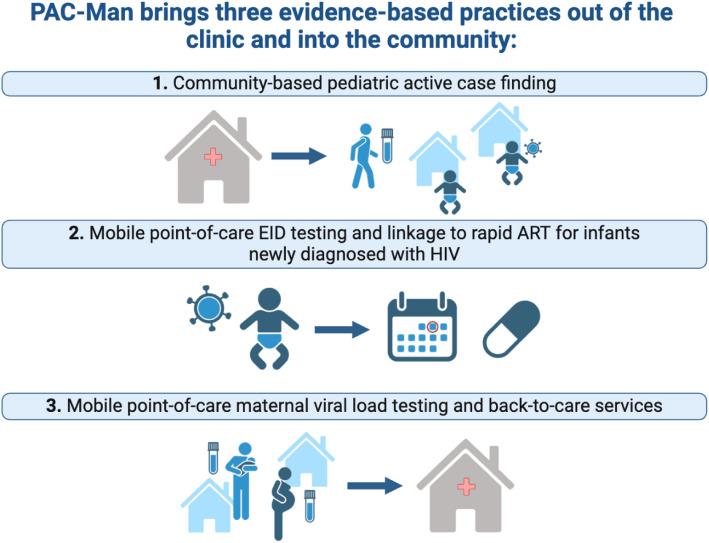 PAC-Man brings three evidence-based practices out of the clinic and into the community:

1. Community-based pediatric active case finding

2. Mobile point-of-care EID testing and linkage to rapid ART for infants newly diagnosed with HIV

3. Mobile point-of-care maternal viral load testing and back-to-care services